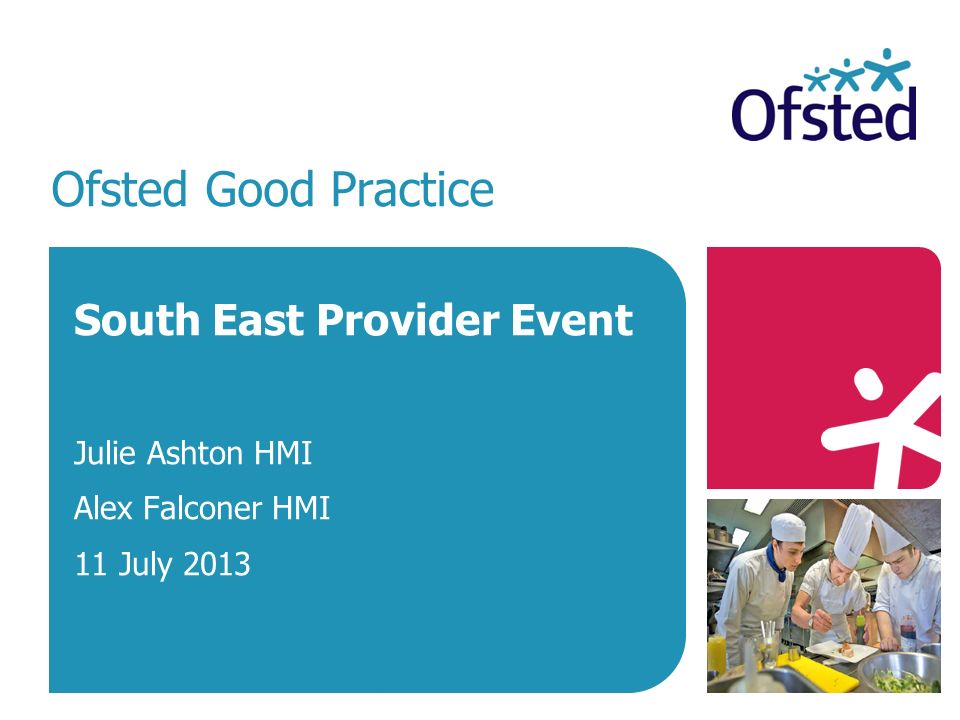 Ofsted

Ofsted Good Practice

South East Provider Event

Julie Ashton HMI

Alex Falconer HMI

11 July 2013